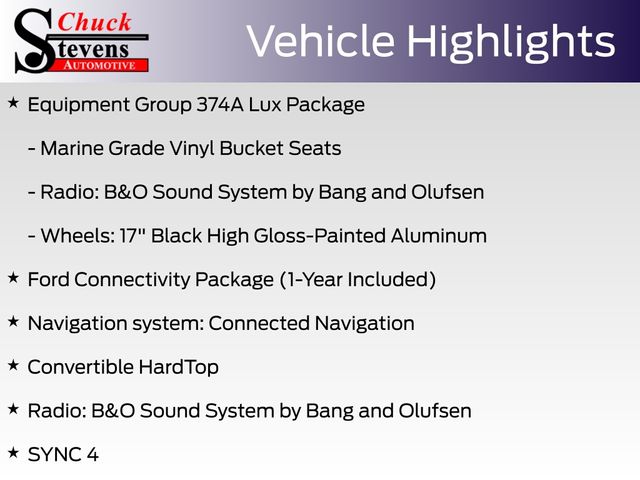 Chuck
Stevens
AUTOMOTIVE

Vehicle Highlights

★ Equipment Group 374A Lux Package

- Marine Grade Vinyl Bucket Seats

- Radio: B&O Sound System by Bang and Olufsen

- Wheels: 17" Black High Gloss-Painted Aluminum

★ Ford Connectivity Package (1-Year Included)

★ Navigation system: Connected Navigation

★ Convertible HardTop

★ Radio: B&O Sound System by Bang and Olufsen

★ SYNC 4